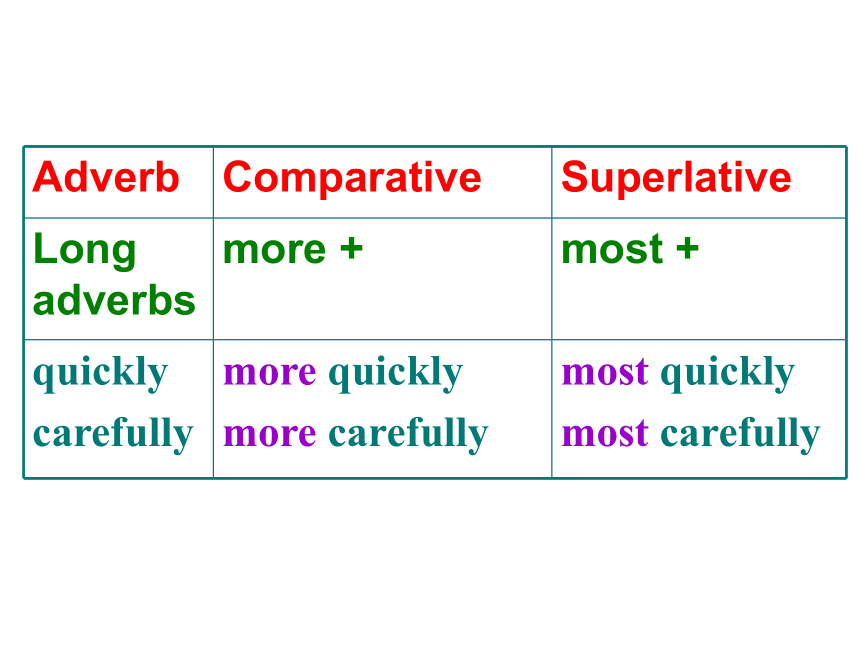 | Adverb | Comparative | Superlative |
|---|---|---|
| Long adverbs | more + | most + |
| quickly carefully | more quickly more carefully | most quickly most carefully |